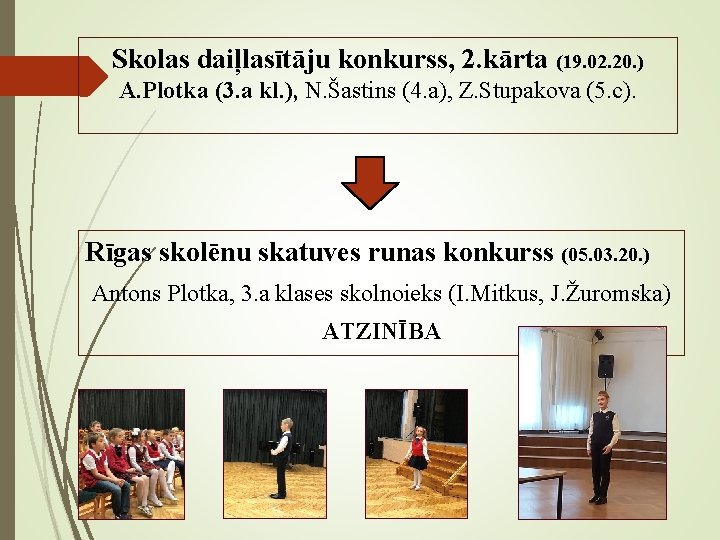 Skolas daiļlasītāju konkurss, 2.kārta (19.02.20.)
A.Plotka (3.a kl.), N.Šastins (4.a), Z.Stupakova (5.c).

Rīgas skolēnu skatuves runas konkurss (05.03.20.)
Antons Plotka, 3.a klases skolnoieks (I.Mitkus, J.Žuromska)
ATZINĪBA